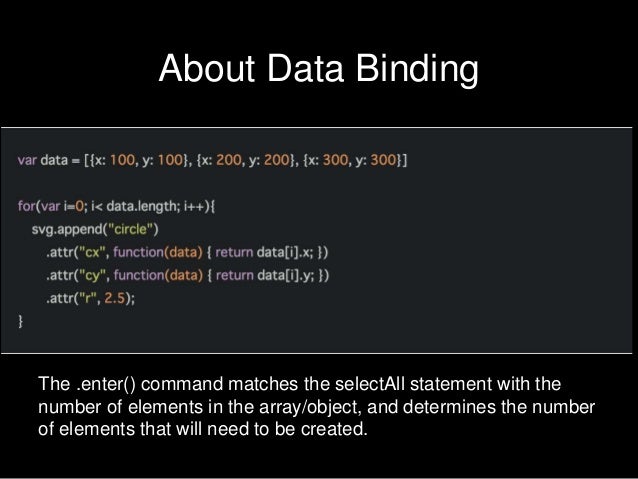 About Data Binding

var data = [{x: 100, y: 100}, {x: 200, y: 200}, {x: 300, y: 300}]

for(var i=0; i< data.length; i++){
svg.append("circle")
.attr("cx", function(data) { return data[i].x; })
.attr("cy", function(data) { return data[i].y; })
.attr("r", 2.5);
}

The .enter() command matches the selectAll statement with the number of elements in the array/object, and determines the number of elements that will need to be created.